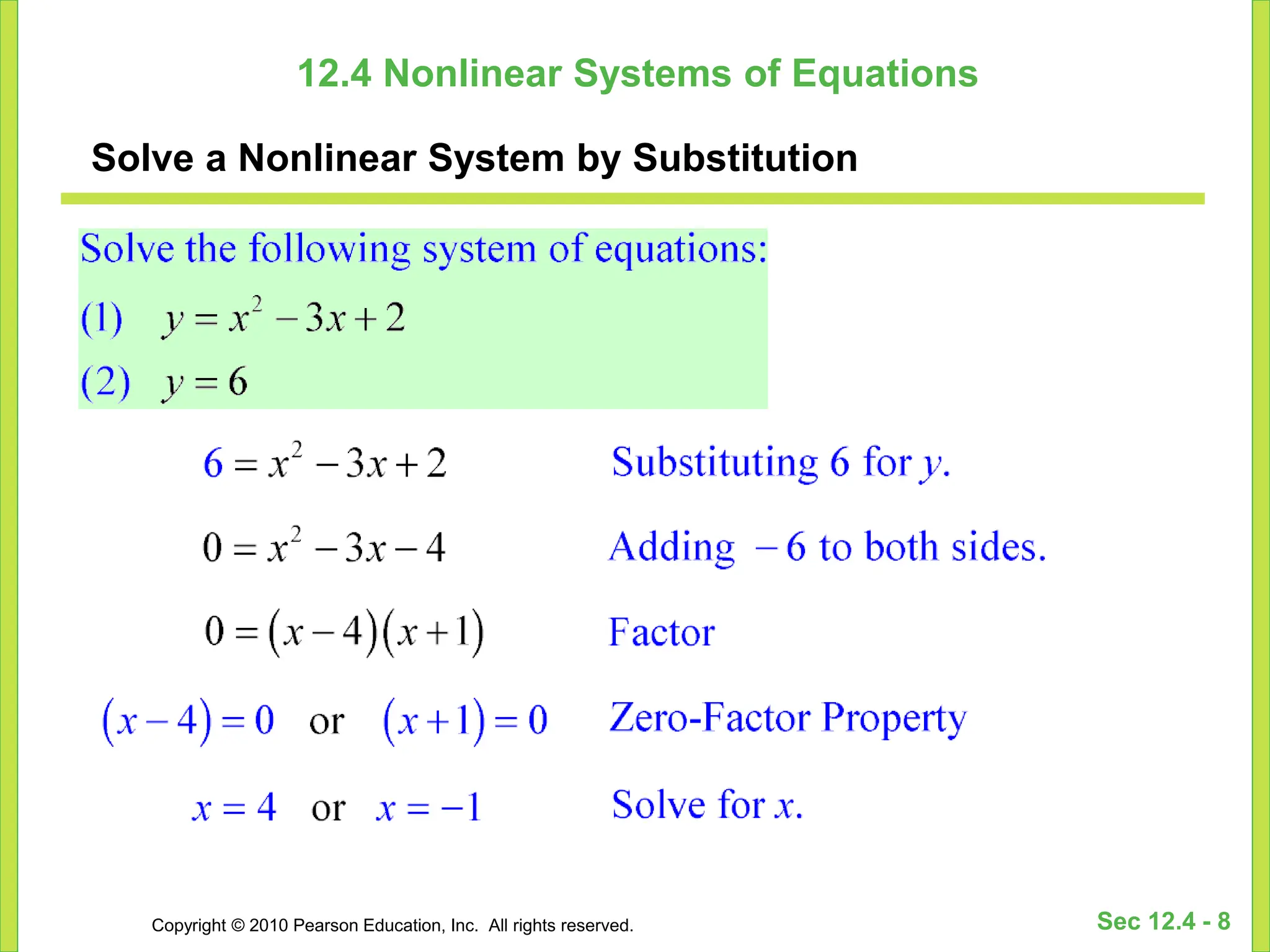 12.4 Nonlinear Systems of Equations

Solve a Nonlinear System by Substitution

Solve the following system of equations:

(1) $y = x^2 - 3x + 2$

(2) $y = 6$

$6 = x^2 - 3x + 2$ Substituting 6 for $y$.

$0 = x^2 - 3x - 4$ Adding $-6$ to both sides.

$0 = (x-4)(x+1)$ Factor

$(x-4) = 0$ or $(x+1) = 0$ Zero-Factor Property

$x = 4$ or $x = -1$ Solve for $x$.

Copyright © 2010 Pearson Education, Inc. All rights reserved.

Sec 12.4 - 8